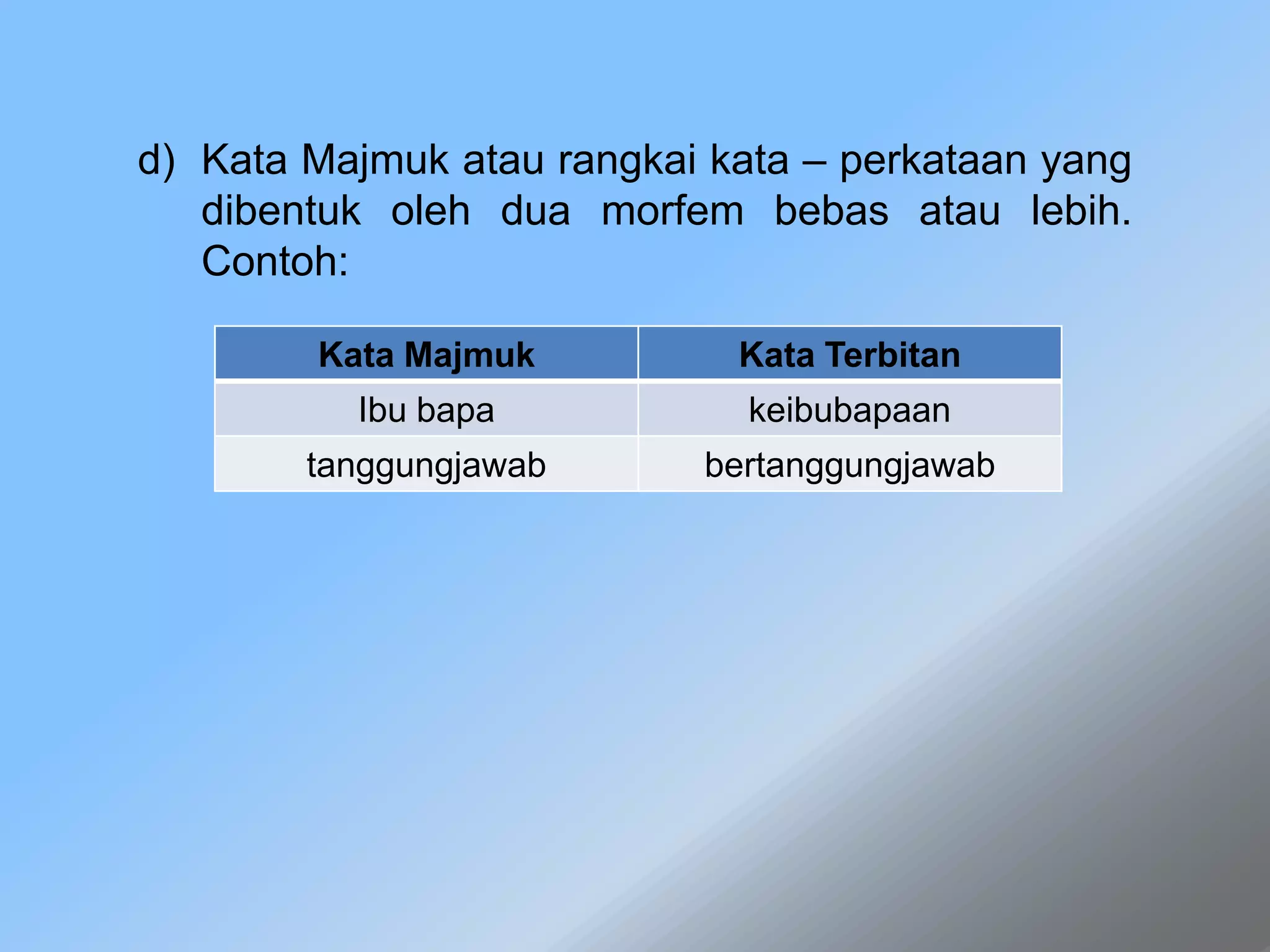 d) Kata Majmuk atau rangkai kata – perkataan yang dibentuk oleh dua morfem bebas atau lebih. Contoh:

| Kata Majmuk | Kata Terbitan |
|---|---|
| Ibu bapa | keibubapaan |
| tanggungjawab | bertanggungjawab |